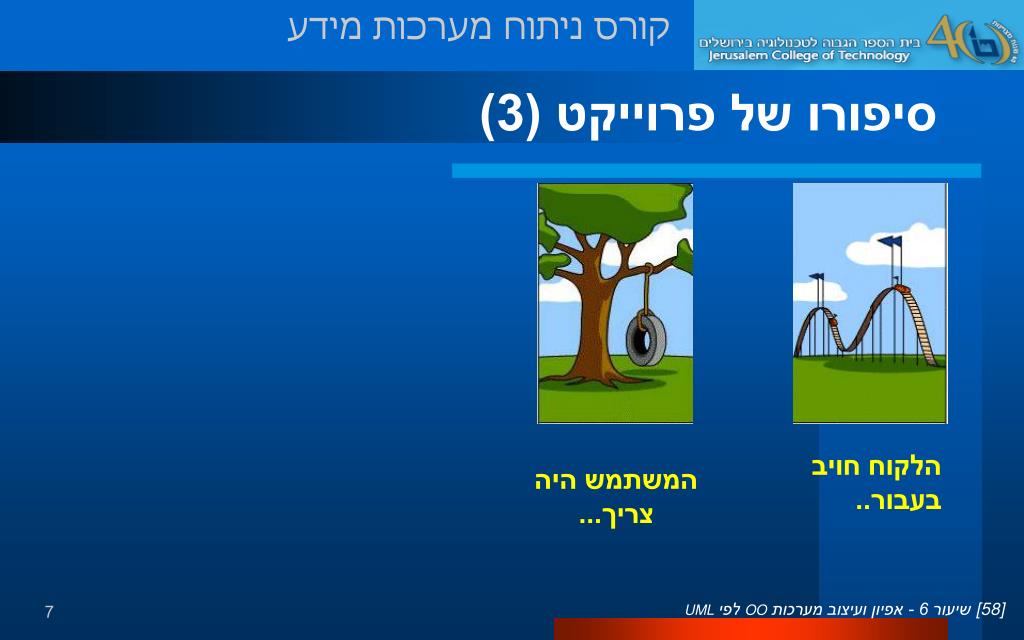 קורס ניתוח מערכות מידע

בית הספר הגבוה לטכנולוגיה בירושלים
Jerusalem College of Technology

סיפורו של פרוייקט (3)

הלקוח חויב בעבור..

המשתמש היה צריך...

[58] שיעור 6 - אפיון ועיצוב מערכות OO לפי UML

7